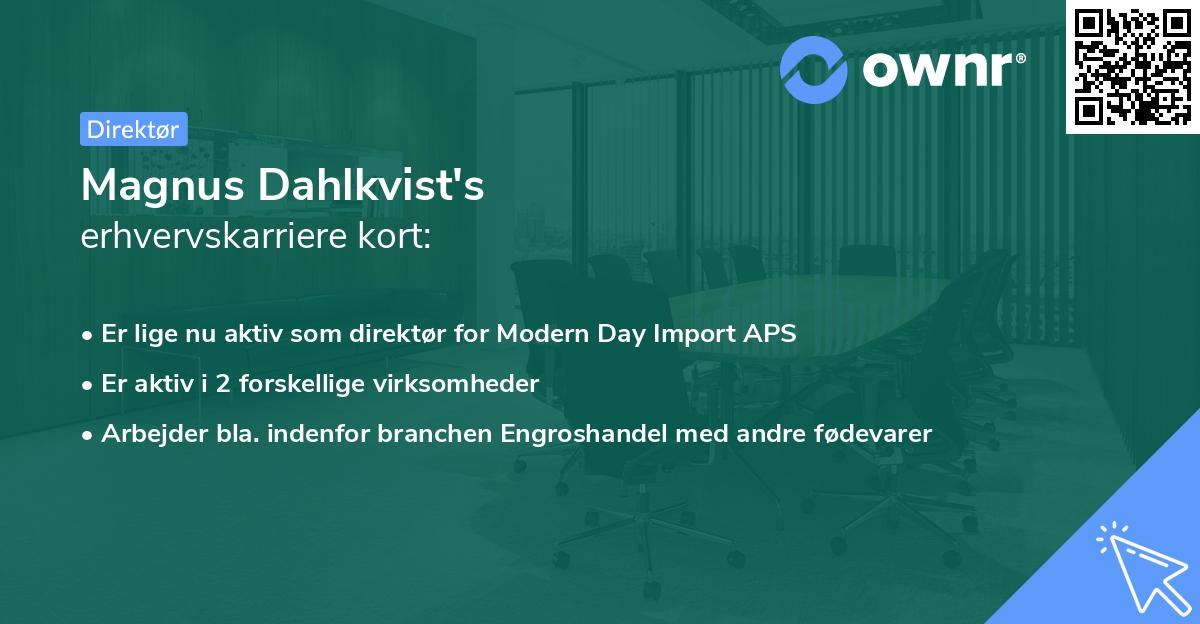 ownr®

Direktør

Magnus Dahlkvist's
erhvervskarriere kort:

• Er lige nu aktiv som direktør for Modern Day Import APS
• Er aktiv i 2 forskellige virksomheder
• Arbejder bla. indenfor branchen Engroshandel med andre fødevarer